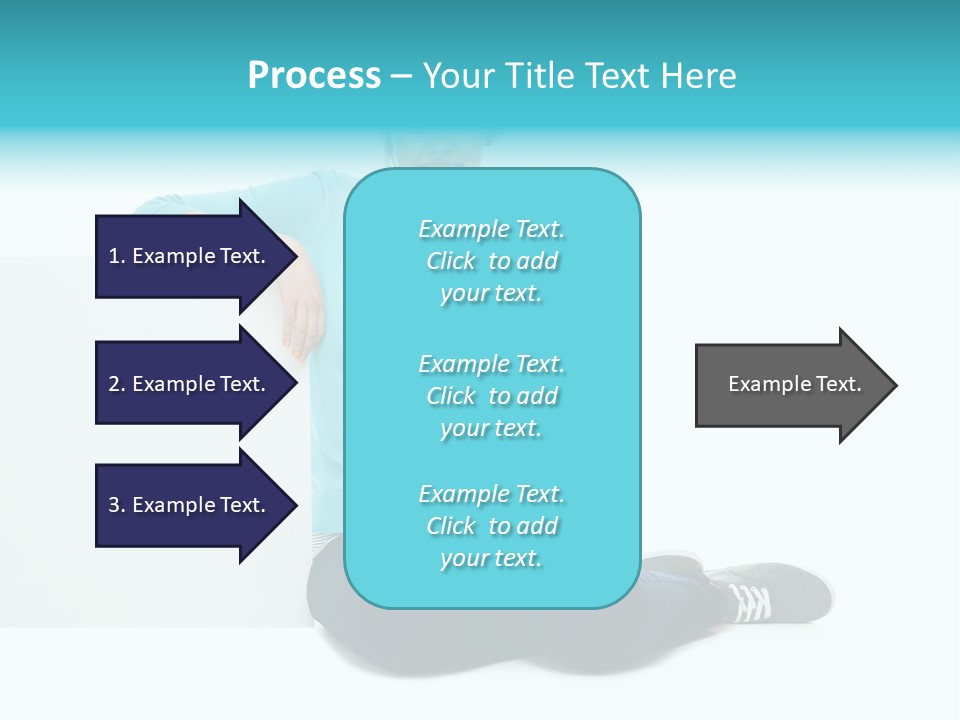 Process – Your Title Text Here

1. Example Text.

2. Example Text.

3. Example Text.

Example Text. Click to add your text.

Example Text. Click to add your text.

Example Text. Click to add your text.

Example Text.